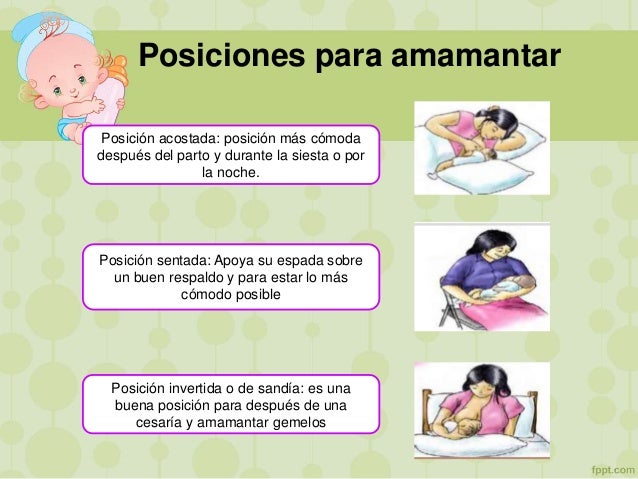 Posiciones para amamantar

Posición acostada: posición más cómoda después del parto y durante la siesta o por la noche.

Posición sentada: Apoya su espada sobre un buen respaldo y para estar lo más cómodo posible

Posición invertida o de sandía: es una buena posición para después de una cesaría y amamantar gemelos

fppt.com